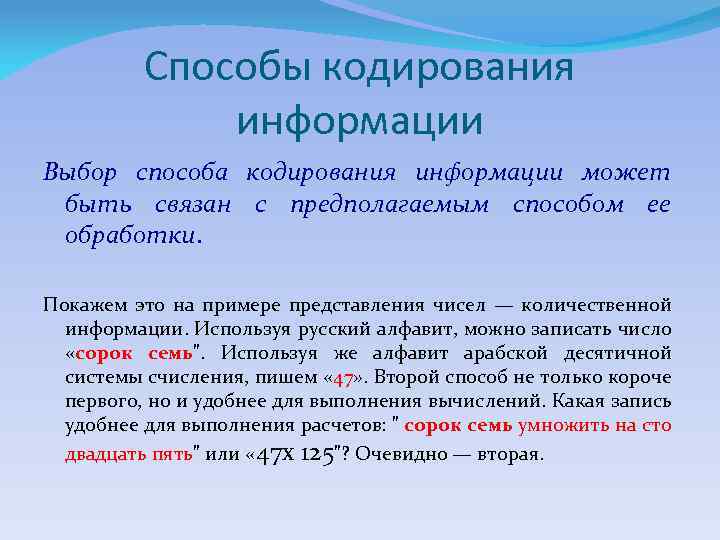 Способы кодирования информации

Выбор способа кодирования информации может быть связан с предполагаемым способом ее обработки.

Покажем это на примере представления чисел — количественной информации. Используя русский алфавит, можно записать число «сорок семь". Используя же алфавит арабской десятичной системы счисления, пишем «47». Второй способ не только короче первого, но и удобнее для выполнения вычислений. Какая запись удобнее для выполнения расчетов: " сорок семь умножить на сто двадцать пять" или «47х 125"? Очевидно — вторая.